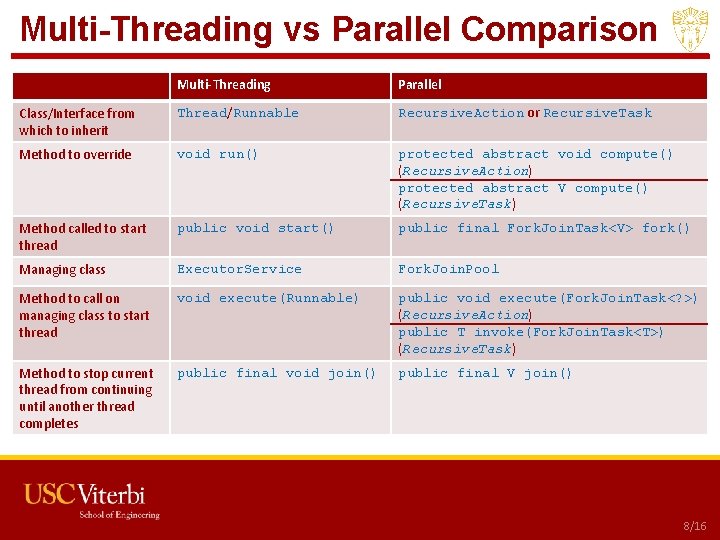 Multi-Threading vs Parallel Comparison

| | Multi-Threading | Parallel |
|---|---|---|
| Class/Interface from which to inherit | Thread/Runnable | RecursiveAction or RecursiveTask |
| Method to override | void run() | protected abstract void compute() (RecursiveAction) protected abstract V compute() (RecursiveTask) |
| Method called to start thread | public void start() | public final ForkJoinTask<V> fork() |
| Managing class | ExecutorService | ForkJoinPool |
| Method to call on managing class to start thread | void execute(Runnable) | public void execute(ForkJoinTask<?>) (RecursiveAction) public T invoke(ForkJoinTask<T>) (RecursiveTask) |
| Method to stop current thread from continuing until another thread completes | public final void join() | public final V join() |

USC Viterbi
School of Engineering

8/16